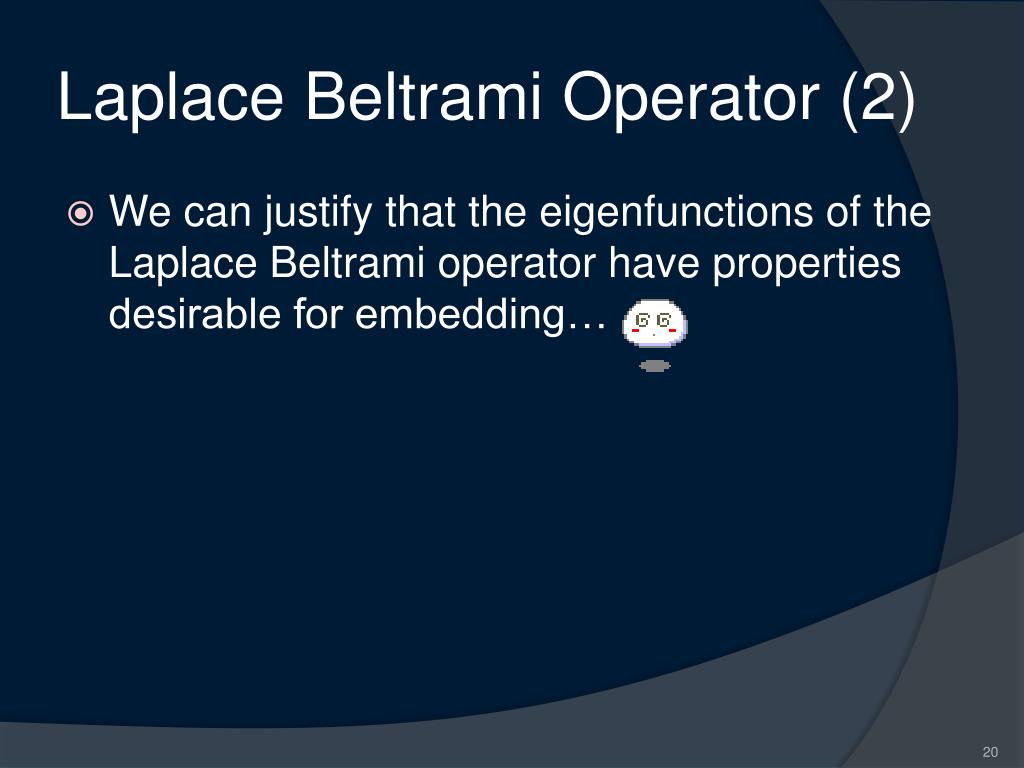 Laplace Beltrami Operator (2)

We can justify that the eigenfunctions of the Laplace Beltrami operator have properties desirable for embedding…

20